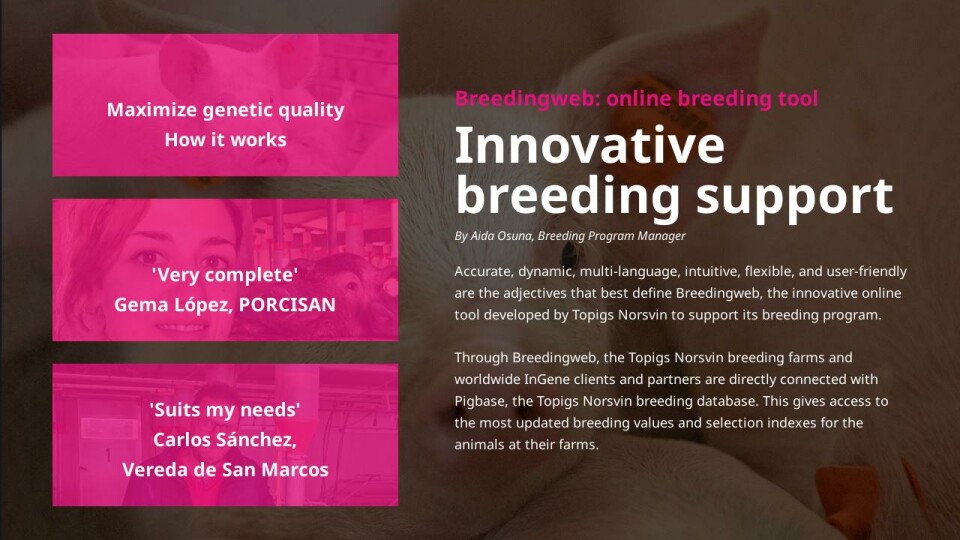 Maximize genetic quality
How it works

'Very complete'
Gema López, PORCISAN

'Suits my needs'
Carlos Sánchez,
Vereda de San Marcos

Breedingweb: online breeding tool

Innovative breeding support

By Aida Osuna, Breeding Program Manager

Accurate, dynamic, multi-language, intuitive, flexible, and user-friendly are the adjectives that best define Breedingweb, the innovative online tool developed by Topigs Norsvin to support its breeding program.

Through Breedingweb, the Topigs Norsvin breeding farms and worldwide InGene clients and partners are directly connected with Pigbase, the Topigs Norsvin breeding database. This gives access to the most updated breeding values and selection indexes for the animals at their farms.